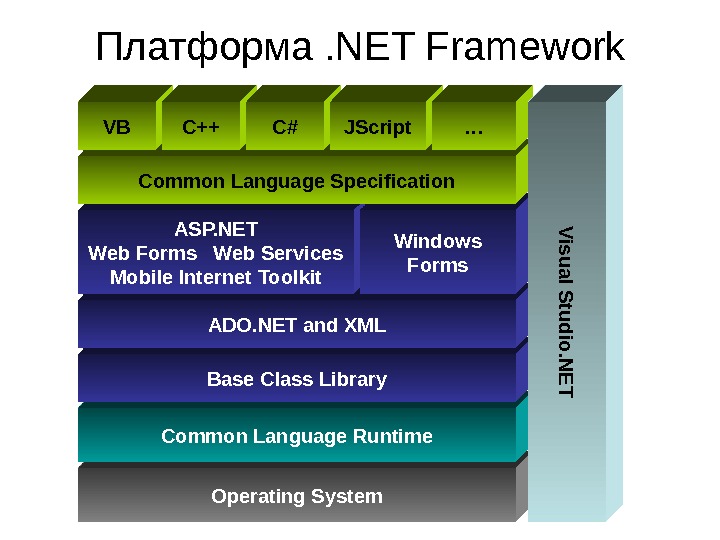 Платформа .NET Framework

VB
C++
C#
JScript
…

Common Language Specification

ASP.NET
Web Forms Web Services
Mobile Internet Toolkit

Windows Forms

ADO.NET and XML

Base Class Library

Common Language Runtime

Operating System

Visual Studio.NET